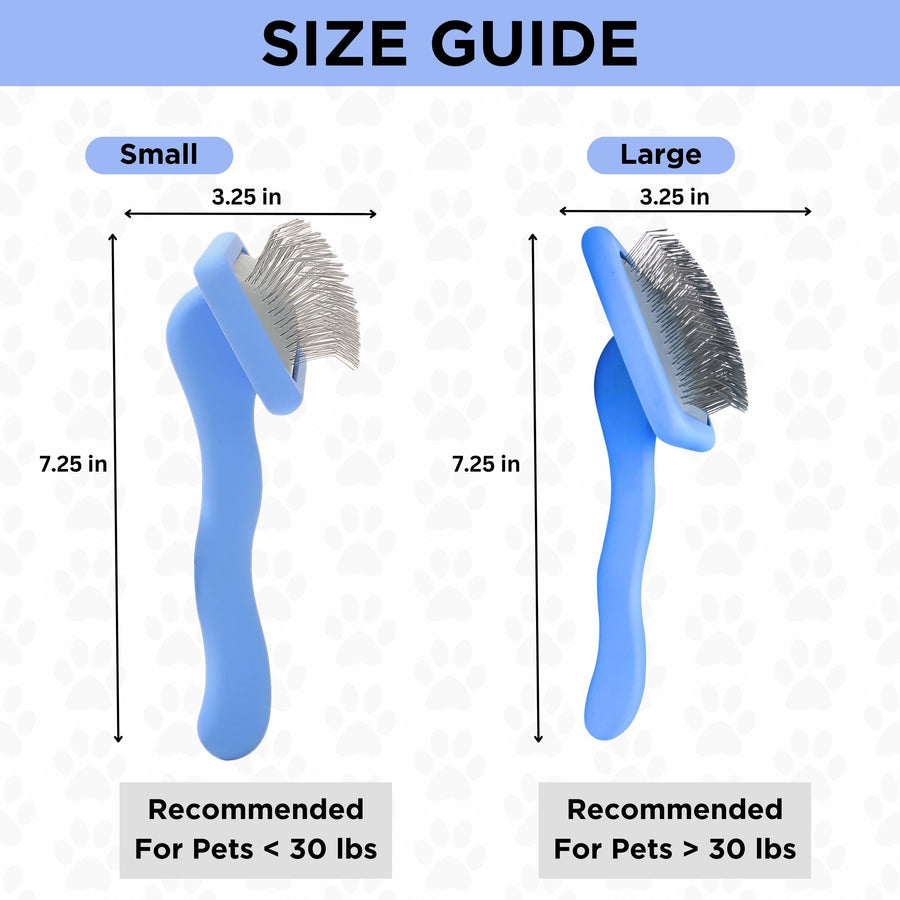 SIZE GUIDE

Small

3.25 in

7.25 in

Recommended For Pets < 30 lbs

Large

3.25 in

7.25 in

Recommended For Pets > 30 lbs